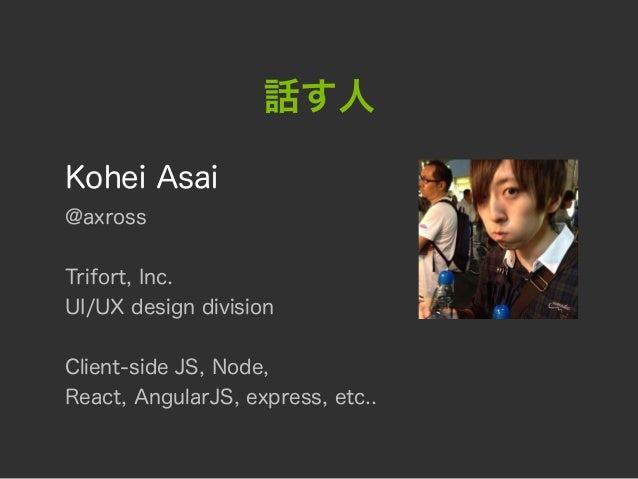 話す人

Kohei Asai

@axross

Trifort, Inc.
UI/UX design division

Client-side JS, Node,
React, AngularJS, express, etc..